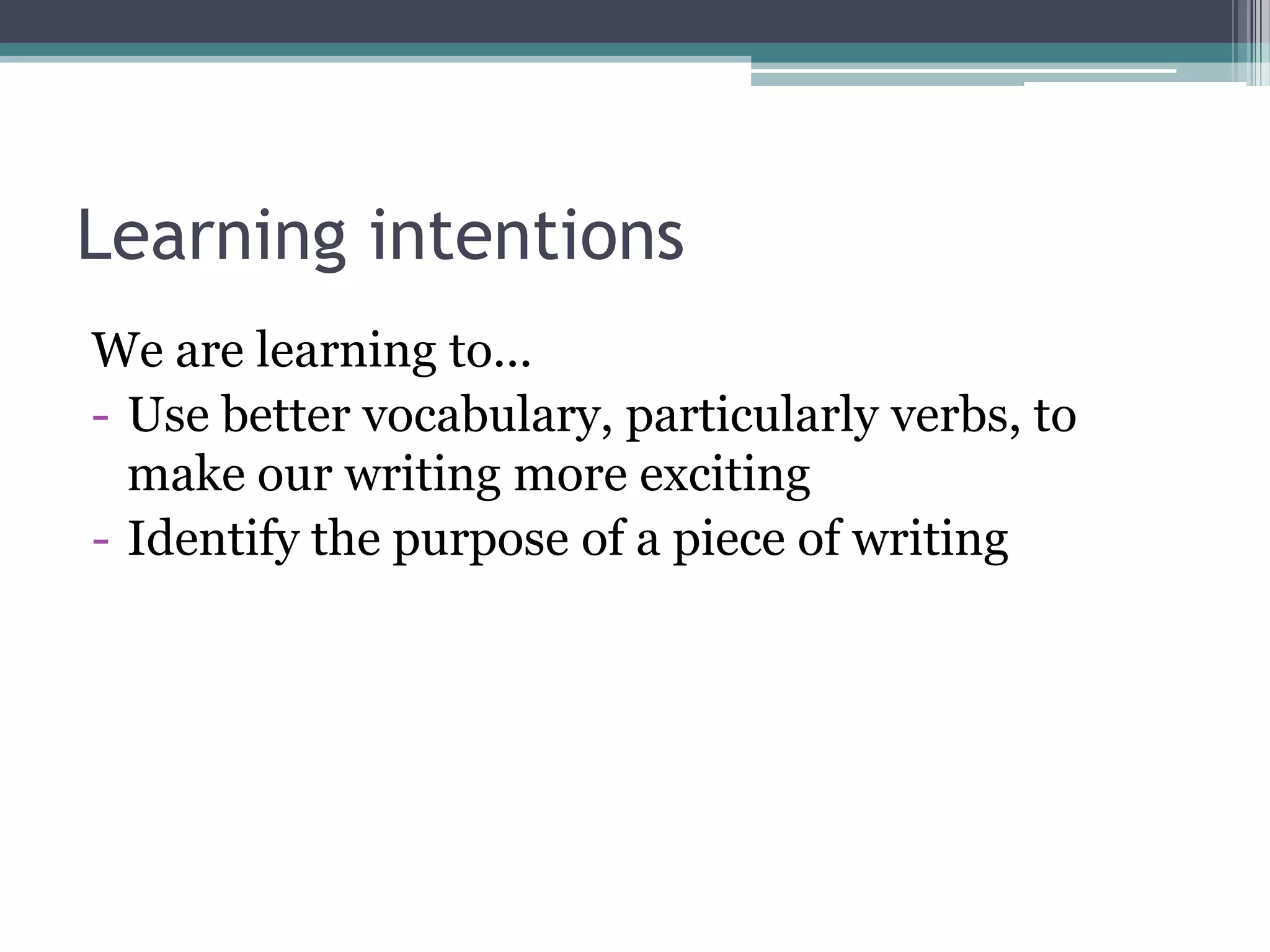 Learning intentions

We are learning to…
- Use better vocabulary, particularly verbs, to make our writing more exciting
- Identify the purpose of a piece of writing